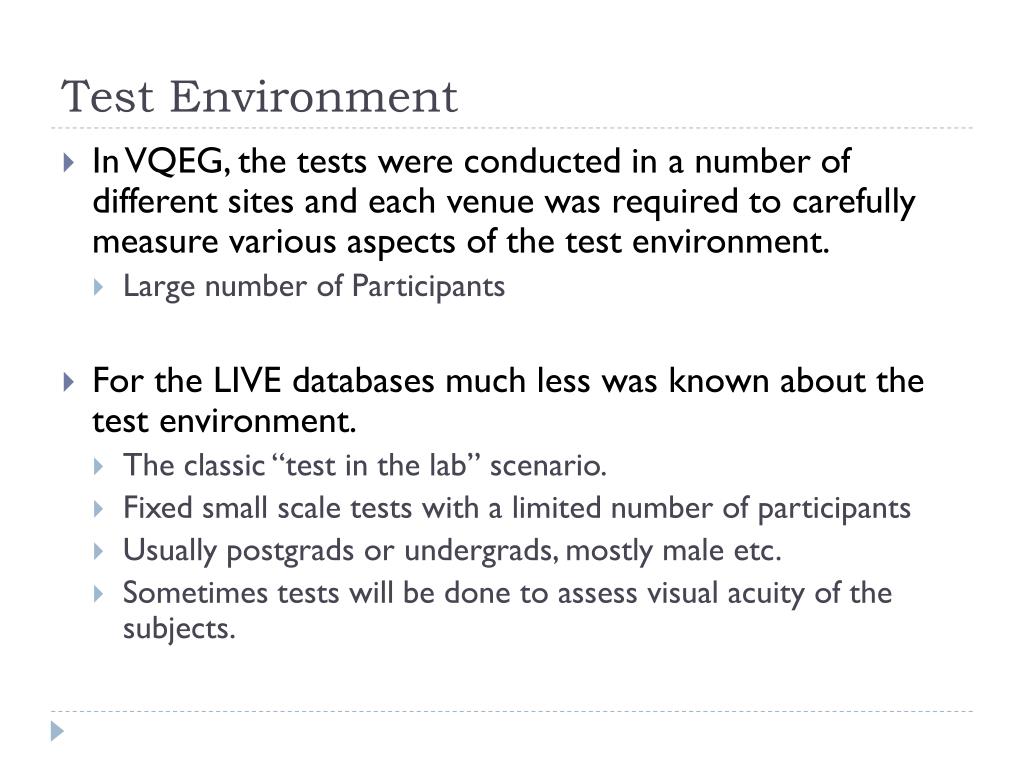 Test Environment

In VQEG, the tests were conducted in a number of different sites and each venue was required to carefully measure various aspects of the test environment.

Large number of Participants

For the LIVE databases much less was known about the test environment.

The classic “test in the lab” scenario.

Fixed small scale tests with a limited number of participants

Usually postgrads or undergrads, mostly male etc.

Sometimes tests will be done to assess visual acuity of the subjects.